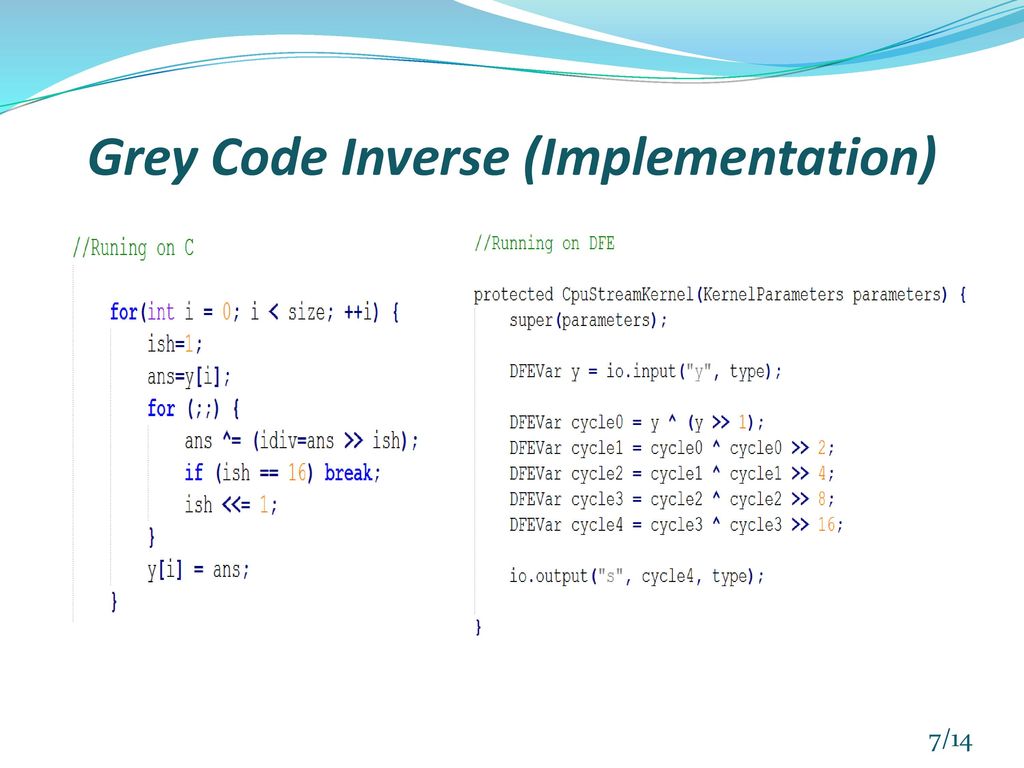 Grey Code Inverse (Implementation)

//Runing on C

for(int i = 0; i < size; ++i) {
ish=1;
ans=y[i];
for (;;) {
ans ^= (idiv=ans >> ish);
if (ish == 16) break;
ish <<= 1;
}
y[i] = ans;
}

//Running on DFE

protected CpuStreamKernel(KernelParameters parameters) {
super(parameters);

DFEVar y = io.input("y", type);

DFEVar cycle0 = y ^ (y >> 1);
DFEVar cycle1 = cycle0 ^ cycle0 >> 2;
DFEVar cycle2 = cycle1 ^ cycle1 >> 4;
DFEVar cycle3 = cycle2 ^ cycle2 >> 8;
DFEVar cycle4 = cycle3 ^ cycle3 >> 16;

io.output("s", cycle4, type);

}

7/14